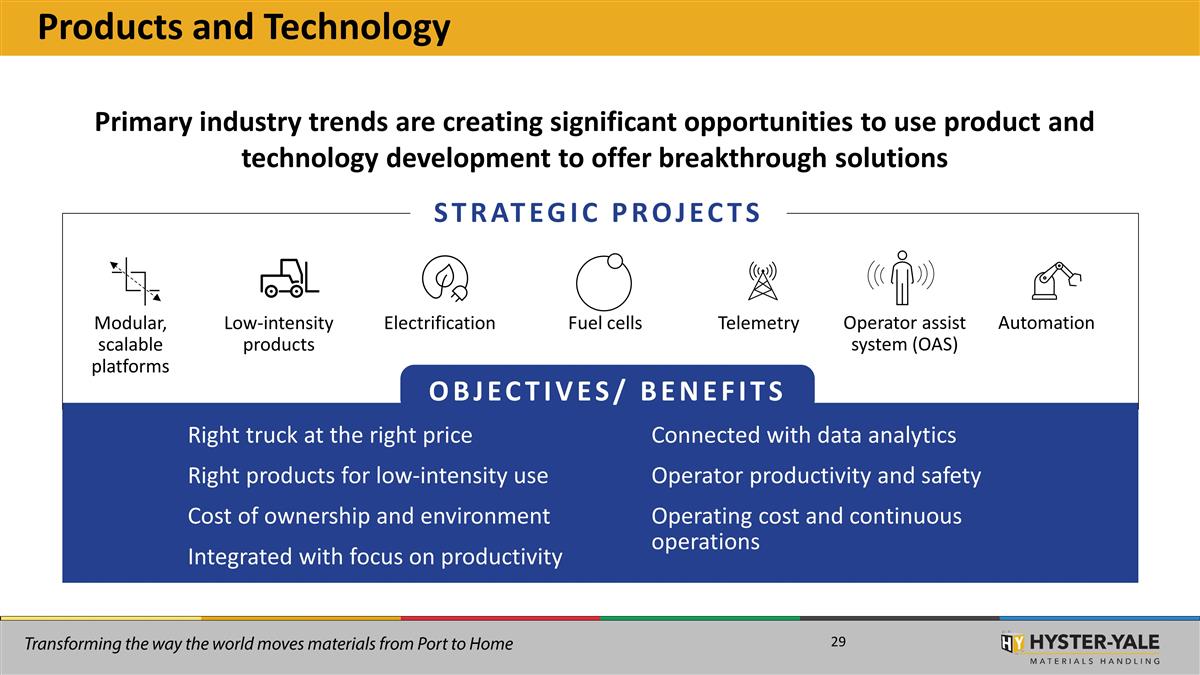 Products and Technology

Primary industry trends are creating significant opportunities to use product and technology development to offer breakthrough solutions

STRATEGIC PROJECTS

Modular, scalable platforms

Low-intensity products

Electrification

Fuel cells

Telemetry

Operator assist system (OAS)

Automation

OBJECTIVES/ BENEFITS

Right truck at the right price

Right products for low-intensity use

Cost of ownership and environment

Integrated with focus on productivity

Connected with data analytics

Operator productivity and safety

Operating cost and continuous operations

Transforming the way the world moves materials from Port to Home

29

HY HYSTER-YALE MATERIALS HANDLING